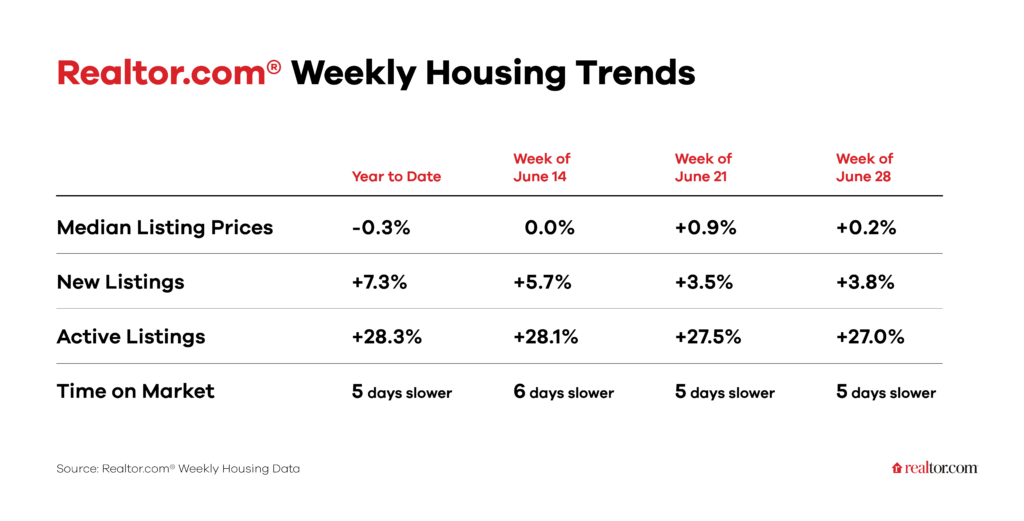 Realtor.com® Weekly Housing Trends

| | Year to Date | Week of June 14 | Week of June 21 | Week of June 28 |
|---|---|---|---|---|
| Median Listing Prices | -0.3% | 0.0% | +0.9% | +0.2% |
| New Listings | +7.3% | +5.7% | +3.5% | +3.8% |
| Active Listings | +28.3% | +28.1% | +27.5% | +27.0% |
| Time on Market | 5 days slower | 6 days slower | 5 days slower | 5 days slower |

Source: Realtor.com® Weekly Housing Data

realtor.com